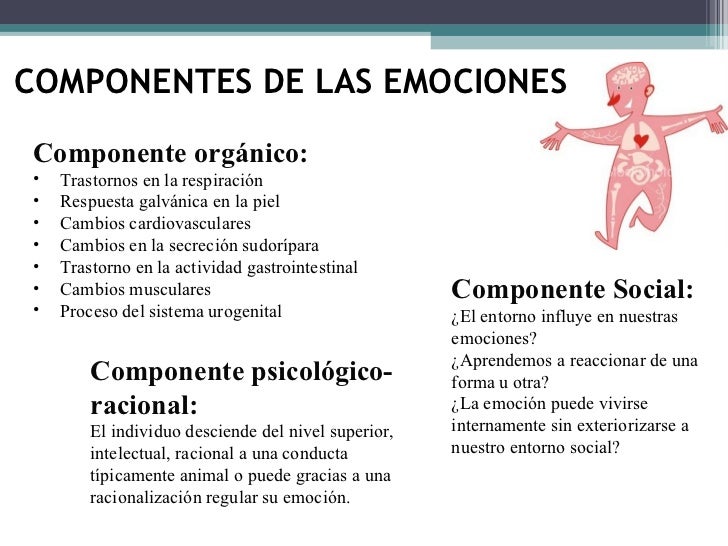 COMPONENTES DE LAS EMOCIONES

Componente orgánico:
• Trastornos en la respiración
• Respuesta galvánica en la piel
• Cambios cardiovasculares
• Cambios en la secreción sudorípara
• Trastorno en la actividad gastrointestinal
• Cambios musculares
• Proceso del sistema urogenital

Componente psicológico-racional:
El individuo desciende del nivel superior, intelectual, racional a una conducta típicamente animal o puede gracias a una racionalización regular su emoción.

Componente Social:
¿El entorno influye en nuestras emociones?
¿Aprendemos a reaccionar de una forma u otra?
¿La emoción puede vivirse internamente sin exteriorizarse a nuestro entorno social?